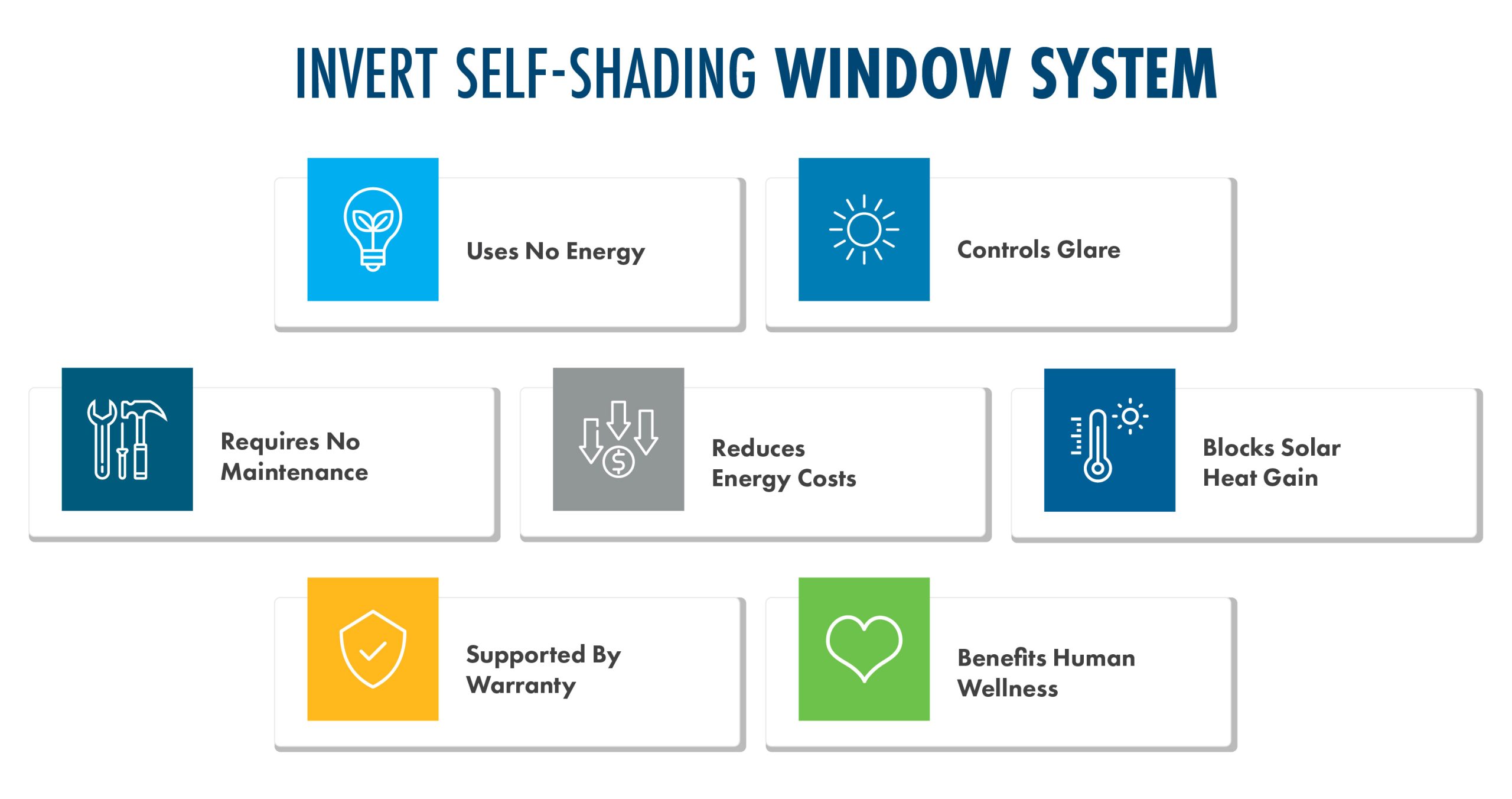 INVERT SELF-SHADING WINDOW SYSTEM

Uses No Energy

Controls Glare

Requires No Maintenance

Reduces Energy Costs

Blocks Solar Heat Gain

Supported By Warranty

Benefits Human Wellness